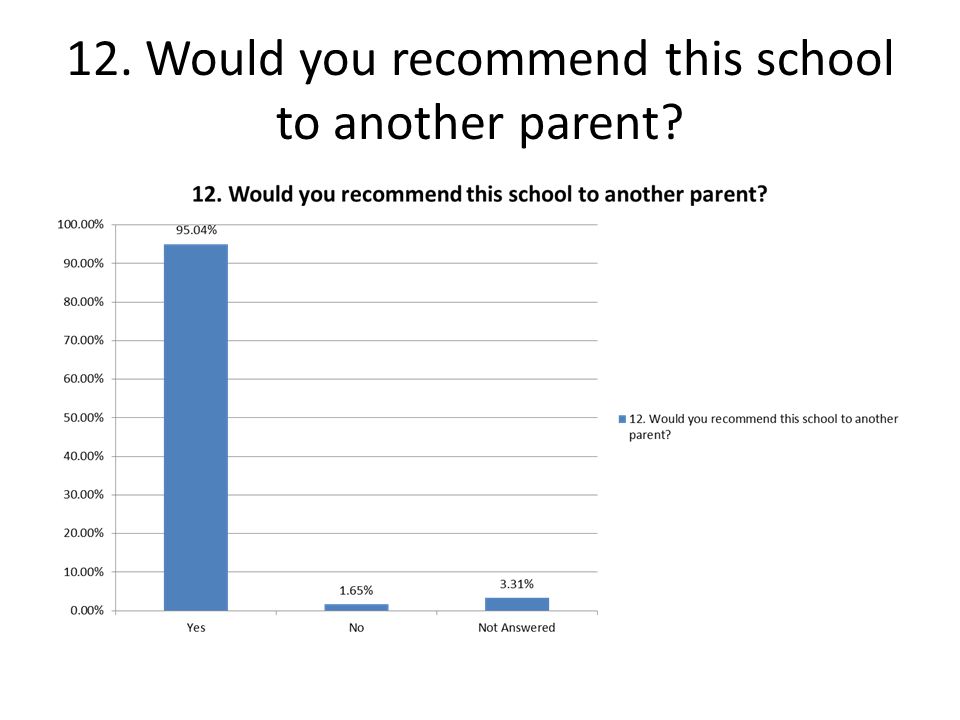 12. Would you recommend this school to another parent?

12. Would you recommend this school to another parent?

100.00%
90.00%
80.00%
70.00%
60.00%
50.00%
40.00%
30.00%
20.00%
10.00%
0.00%

95.04%
1.65%
3.31%

Yes
No
Not Answered

12. Would you recommend this school to another parent?